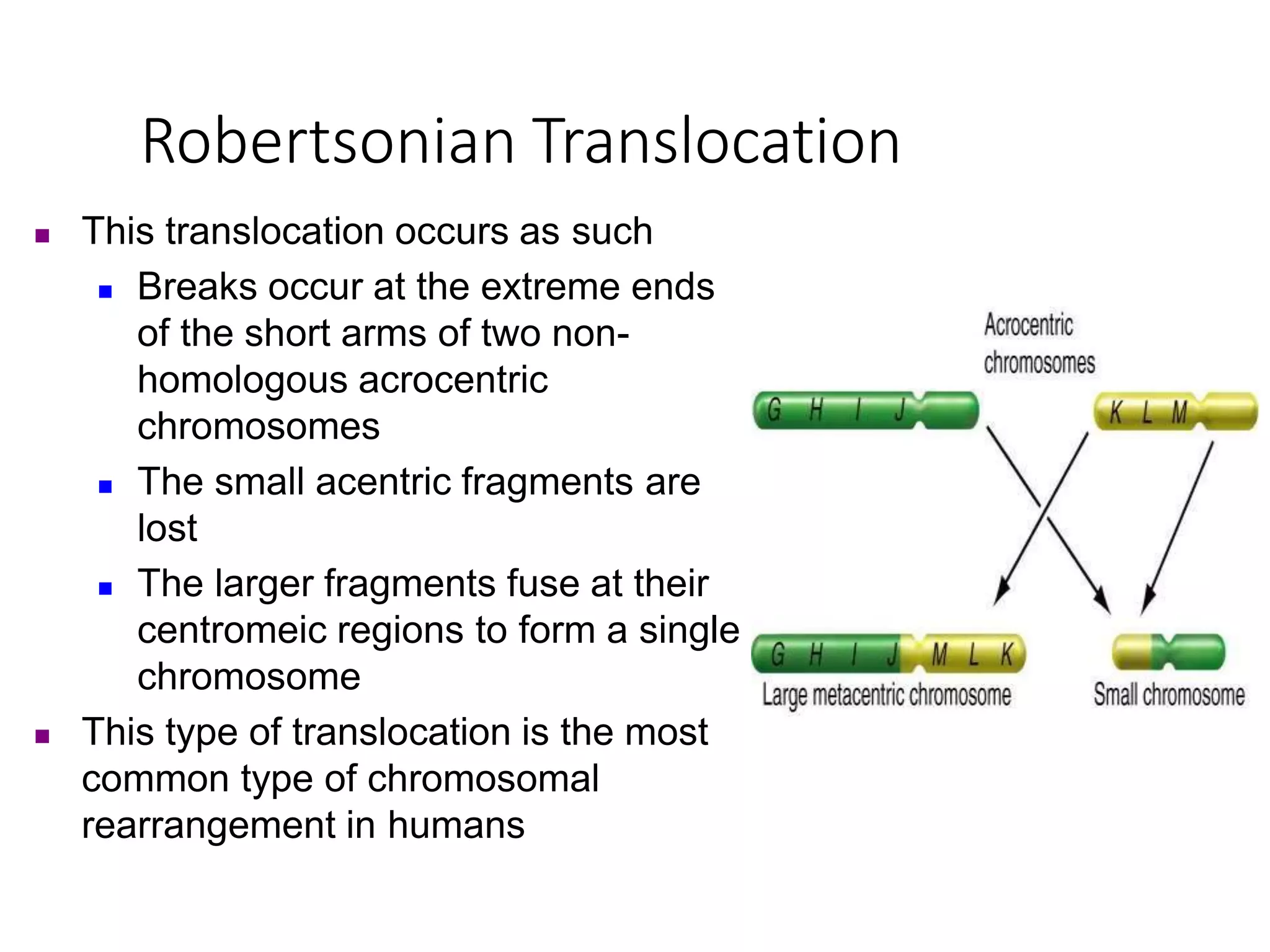 Robertsonian Translocation

- This translocation occurs as such
  - Breaks occur at the extreme ends of the short arms of two non-homologous acrocentric chromosomes
  - The small acentric fragments are lost
  - The larger fragments fuse at their centromeic regions to form a single chromosome
- This type of translocation is the most common type of chromosomal rearrangement in humans

Acrocentric chromosomes

G H I J

K L M

G H I J M L K

Large metacentric chromosome

Small chromosome